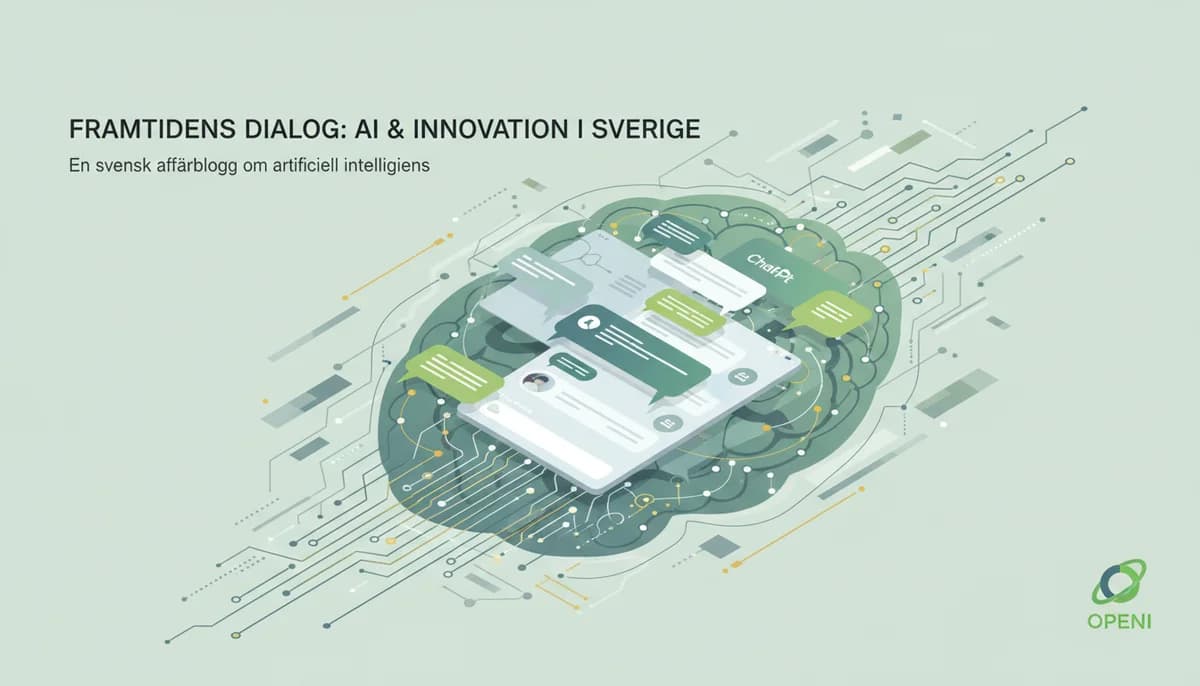 FRAMTIDENS DIALOG: AI & INNOVATION I SVERIGE

En svensk affärblogg om artificiell intelligiens

ChatPt

OPENI